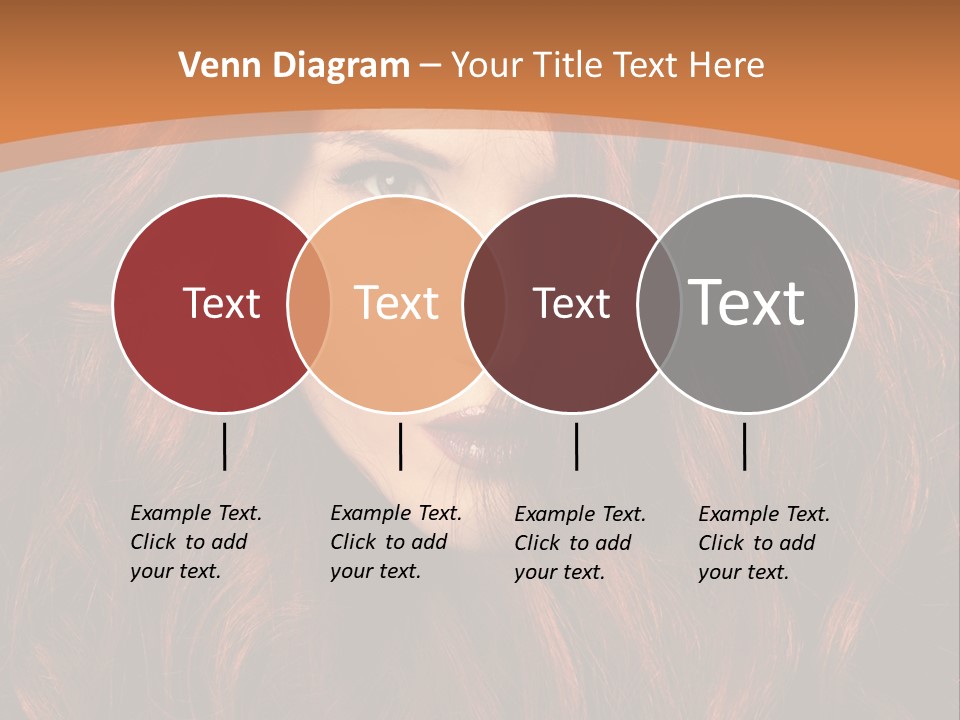 Venn Diagram – Your Title Text Here

Text

Text

Text

Text

Example Text. Click to add your text.

Example Text. Click to add your text.

Example Text. Click to add your text.

Example Text. Click to add your text.